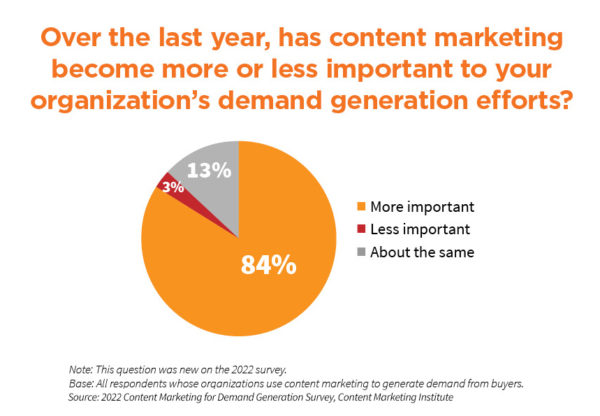 Over the last year, has content marketing become more or less important to your organization's demand generation efforts?

13%
3%
84%

More important
Less important
About the same

Note: This question was new on the 2022 survey.
Base: All respondents whose organizations use content marketing to generate demand from buyers.
Source: 2022 Content Marketing for Demand Generation Survey, Content Marketing Institute